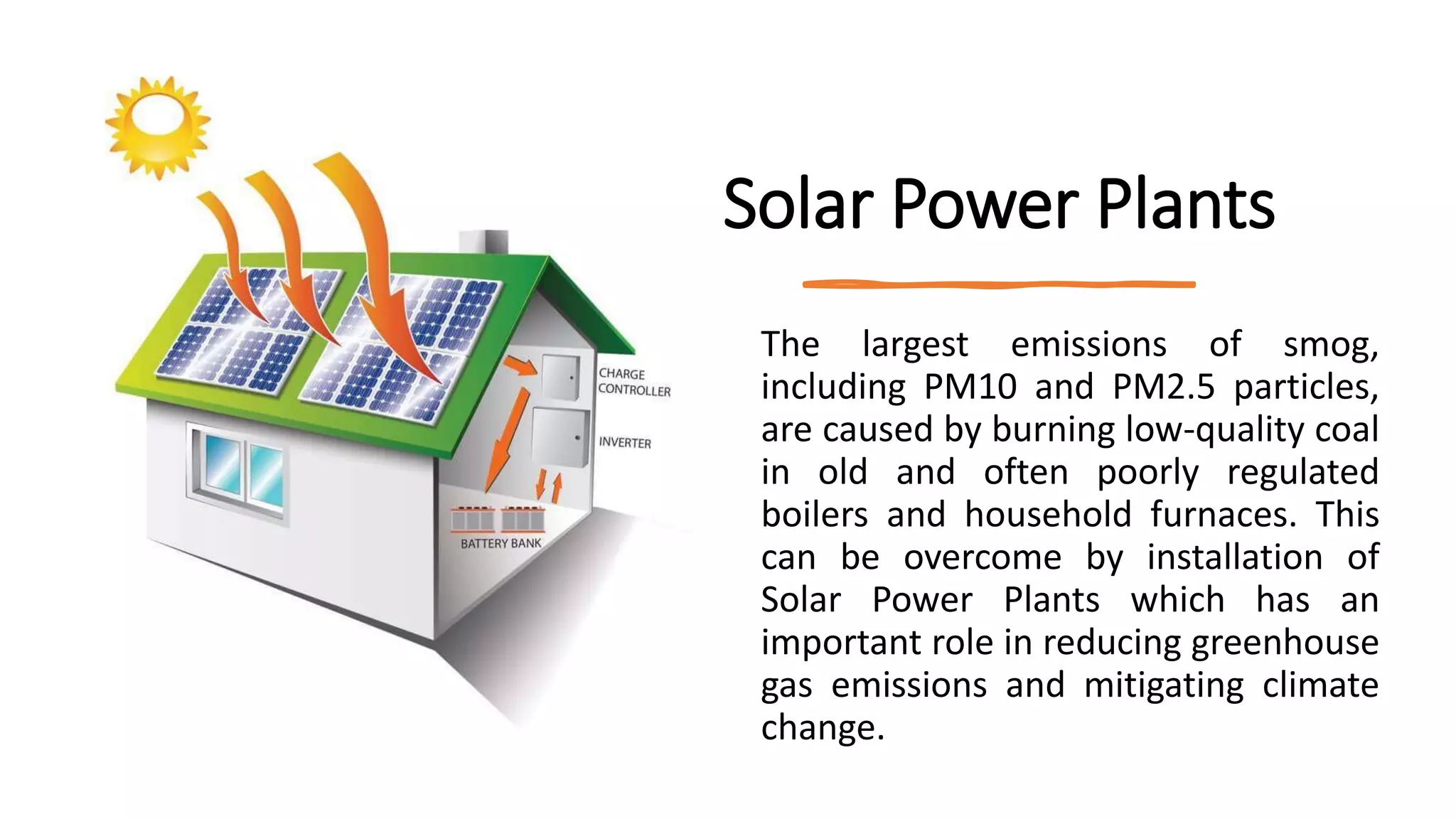 CHARGE CONTROLLER

INVERTER

BATTERY BANK

Solar Power Plants

The largest emissions of smog, including PM10 and PM2.5 particles, are caused by burning low-quality coal in old and often poorly regulated boilers and household furnaces. This can be overcome by installation of Solar Power Plants which has an important role in reducing greenhouse gas emissions and mitigating climate change.